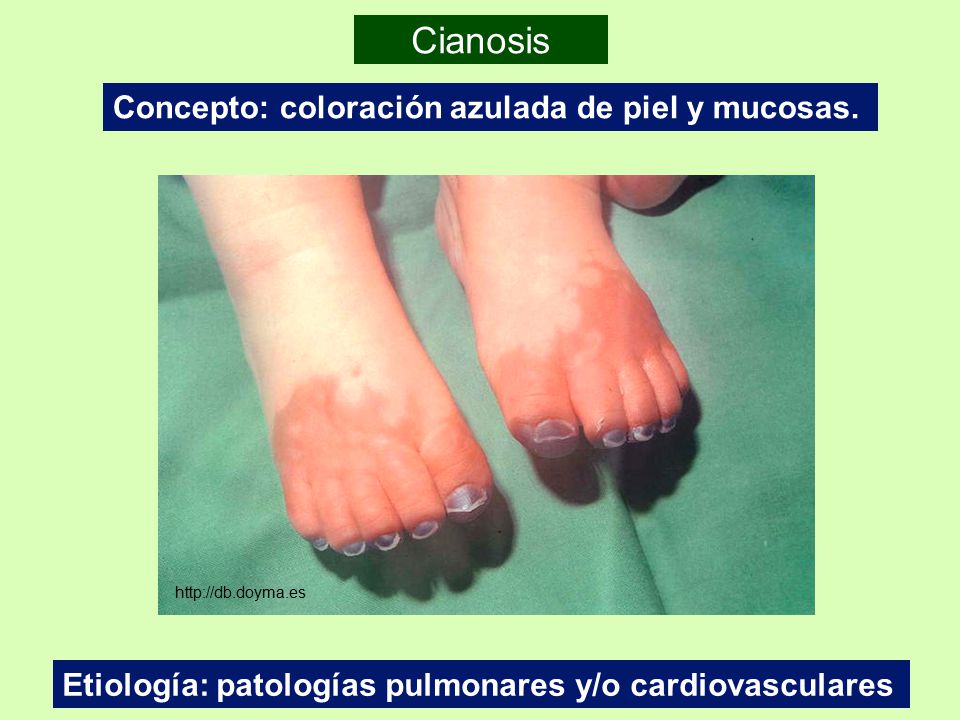 Cianosis

Concepto: coloración azulada de piel y mucosas.

http://db.doyma.es

Etiología: patologías pulmonares y/o cardiovasculares